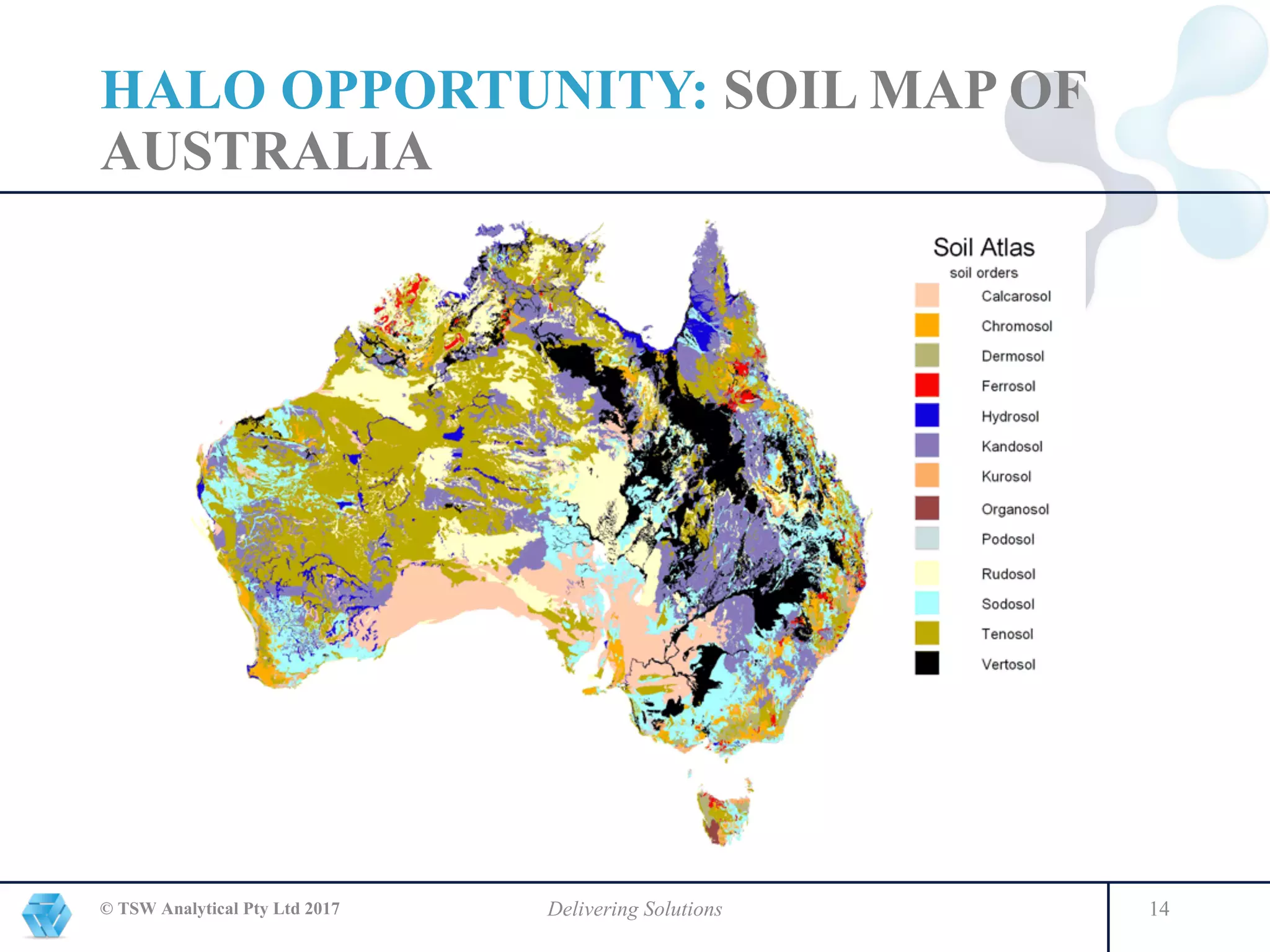 HALO OPPORTUNITY: SOIL MAP OF AUSTRALIA

Soil Atlas
soil orders
Calcarosol
Chromosol
Dermosol
Ferrosol
Hydrosol
Kandosol
Kurosol
Organosol
Podosol
Rudosol
Sodosol
Tenosol
Vertosol

© TSW Analytical Pty Ltd 2017
Delivering Solutions
14